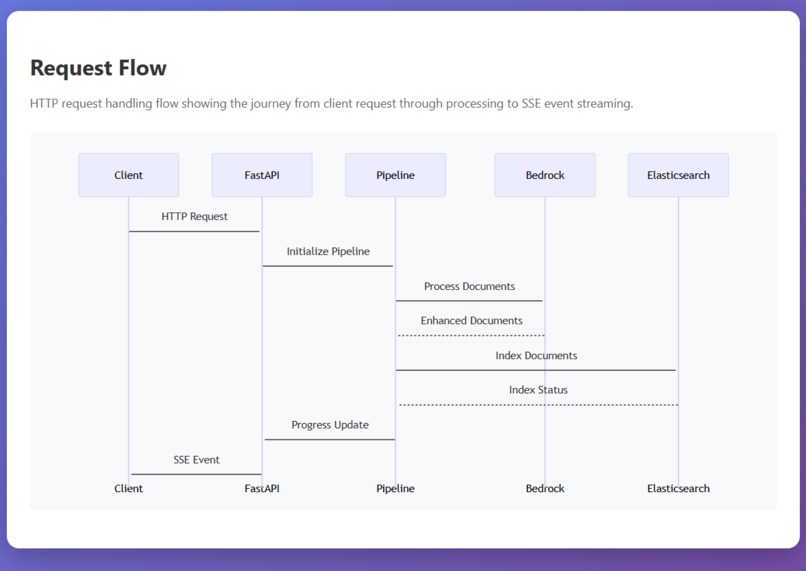 Request Flow

HTTP request handling flow showing the journey from client request through processing to SSE event streaming.

Client
FastAPI
Pipeline
Bedrock
Elasticsearch

HTTP Request
Initialize Pipeline
Process Documents
Enhanced Documents
Index Documents
Index Status
Progress Update
SSE Event

Client
FastAPI
Pipeline
Bedrock
Elasticsearch